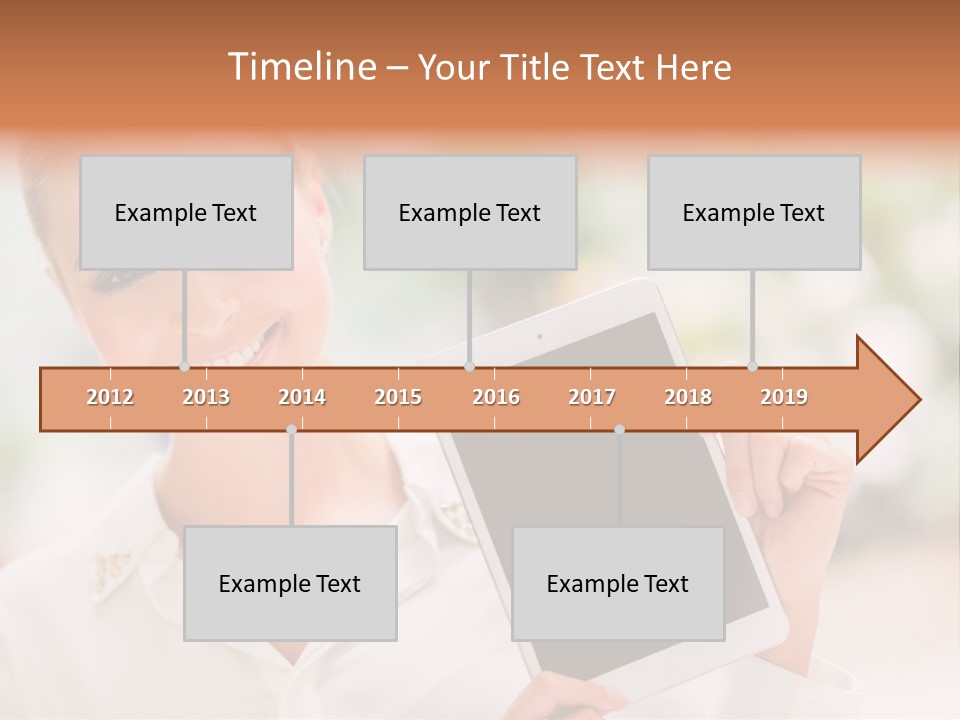 Timeline – Your Title Text Here

Example Text

Example Text

Example Text

2012 2013 2014 2015 2016 2017 2018 2019

Example Text

Example Text